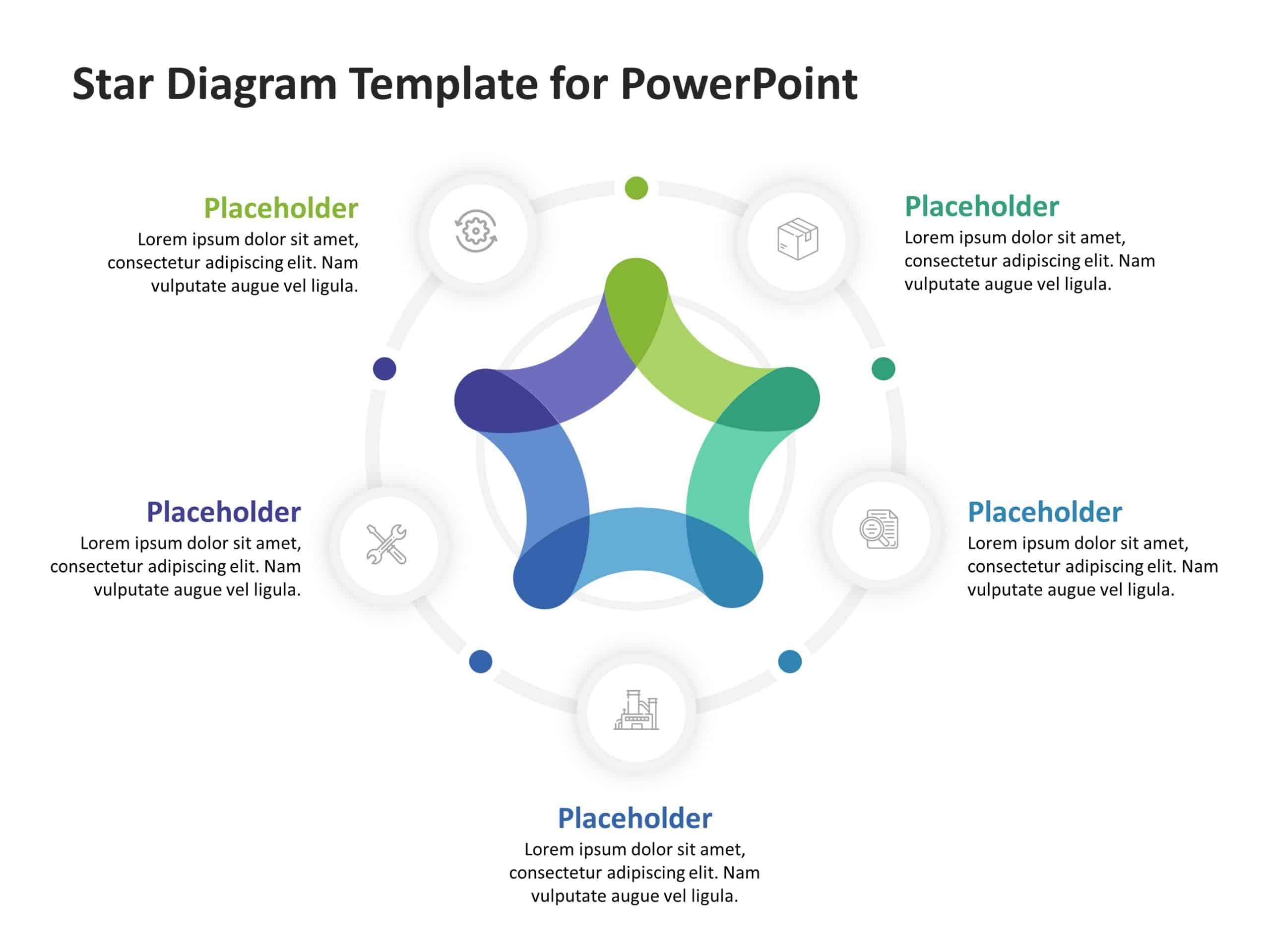 Star Diagram Template for PowerPoint

Placeholder
Lorem ipsum dolor sit amet, consectetur adipiscing elit. Nam vulputate augue vel ligula.

Placeholder
Lorem ipsum dolor sit amet, consectetur adipiscing elit. Nam vulputate augue vel ligula.

Placeholder
Lorem ipsum dolor sit amet, consectetur adipiscing elit. Nam vulputate augue vel ligula.

Placeholder
Lorem ipsum dolor sit amet, consectetur adipiscing elit. Nam vulputate augue vel ligula.

Placeholder
Lorem ipsum dolor sit amet, consectetur adipiscing elit. Nam vulputate augue vel ligula.